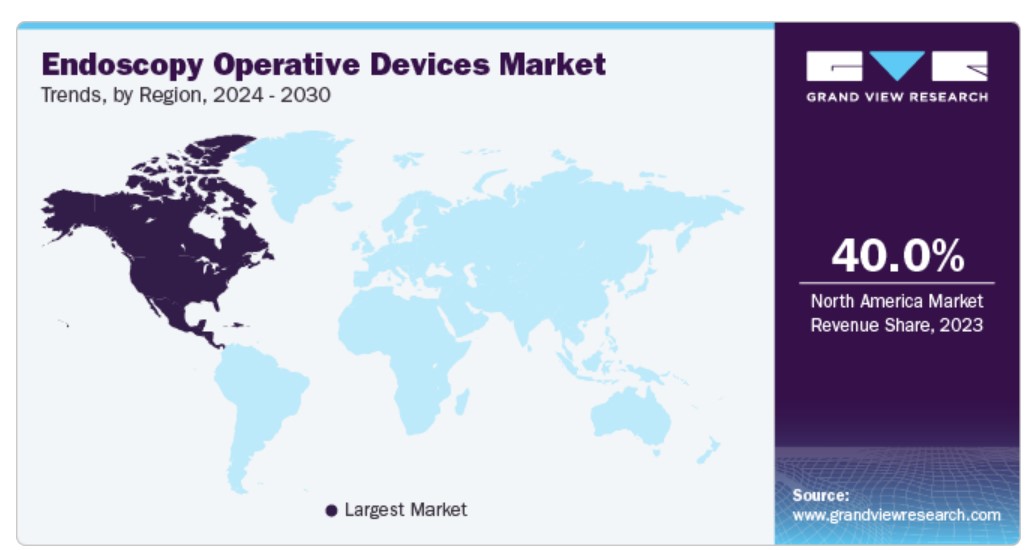 Endoscopy Operative Devices Market
Trends, by Region, 2024 - 2030

GRAND VIEW RESEARCH

40.0%
North America Market Revenue Share, 2023

Largest Market

Source:
www.grandviewresearch.com